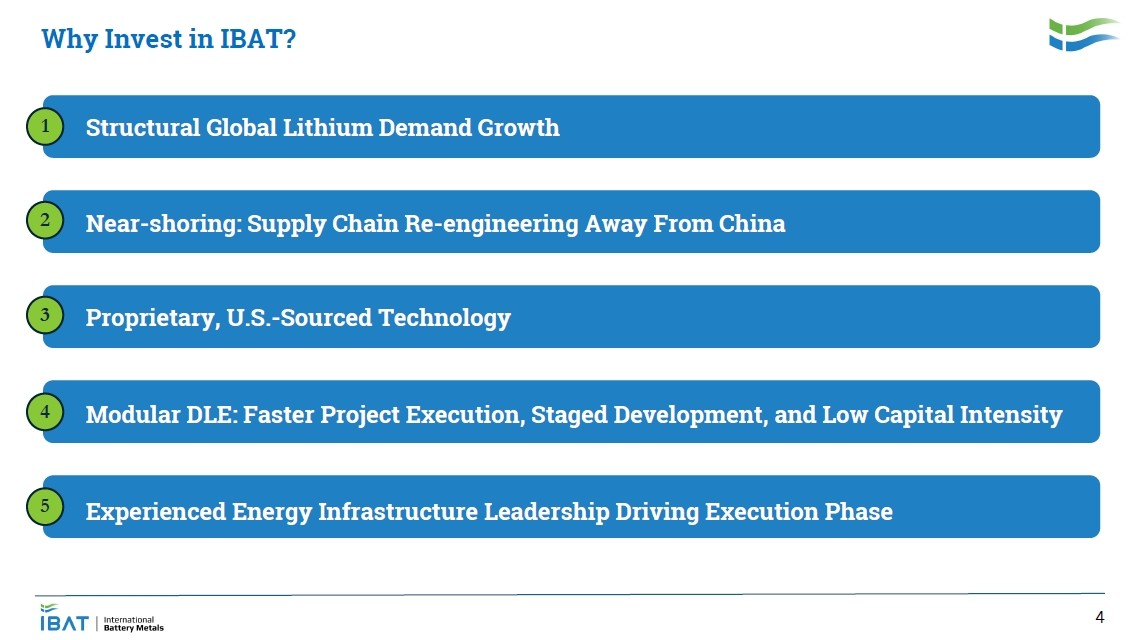 Why Invest in IBAT?

1 Structural Global Lithium Demand Growth

2 Near-shoring: Supply Chain Re-engineering Away From China

3 Proprietary, U.S.-Sourced Technology

4 Modular DLE: Faster Project Execution, Staged Development, and Low Capital Intensity

5 Experienced Energy Infrastructure Leadership Driving Execution Phase

IBAT | International Battery Metals

4